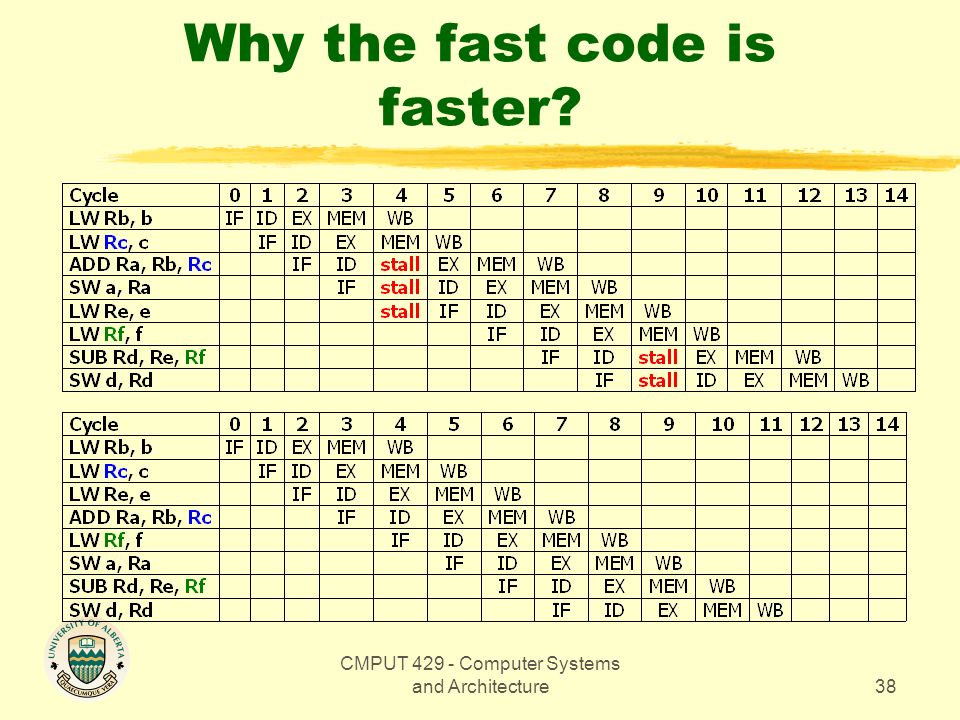 Why the fast code is faster?

| Cycle | 0 | 1 | 2 | 3 | 4 | 5 | 6 | 7 | 8 | 9 | 10 | 11 | 12 | 13 | 14 |
|---|---|---|---|---|---|---|---|---|---|---|---|---|---|---|---|
| LW Rb, b | IF | ID | EX | MEM | WB | | | | | | | | | | |
| LW Rc, c | | IF | ID | EX | MEM | WB | | | | | | | | | |
| ADD Ra, Rb, Rc | | | IF | ID | stall | EX | MEM | WB | | | | | | | |
| SW a, Ra | | | | IF | stall | ID | EX | MEM | WB | | | | | | |
| LW Re, e | | | | | stall | IF | ID | EX | MEM | WB | | | | | |
| LW Rf, f | | | | | | | IF | ID | EX | MEM | WB | | | | |
| SUB Rd, Re, Rf | | | | | | | | IF | ID | stall | EX | MEM | WB | | |
| SW d, Rd | | | | | | | | | IF | stall | ID | EX | MEM | WB | |

| Cycle | 0 | 1 | 2 | 3 | 4 | 5 | 6 | 7 | 8 | 9 | 10 | 11 | 12 | 13 | 14 |
|---|---|---|---|---|---|---|---|---|---|---|---|---|---|---|---|
| LW Rb, b | IF | ID | EX | MEM | WB | | | | | | | | | | |
| LW Rc, c | | IF | ID | EX | MEM | WB | | | | | | | | | |
| LW Re, e | | | IF | ID | EX | MEM | WB | | | | | | | | |
| ADD Ra, Rb, Rc | | | | IF | ID | EX | MEM | WB | | | | | | | |
| LW Rf, f | | | | | IF | ID | EX | MEM | WB | | | | | | |
| SW a, Ra | | | | | | IF | ID | EX | MEM | WB | | | | | |
| SUB Rd, Re, Rf | | | | | | | IF | ID | EX | MEM | WB | | | | |
| SW d, Rd | | | | | | | | IF | ID | EX | MEM | WB | | | |

UNIVERSITY OF ALBERTA
QUAECUMQUE VERA

CMPUT 429 - Computer Systems and Architecture

38